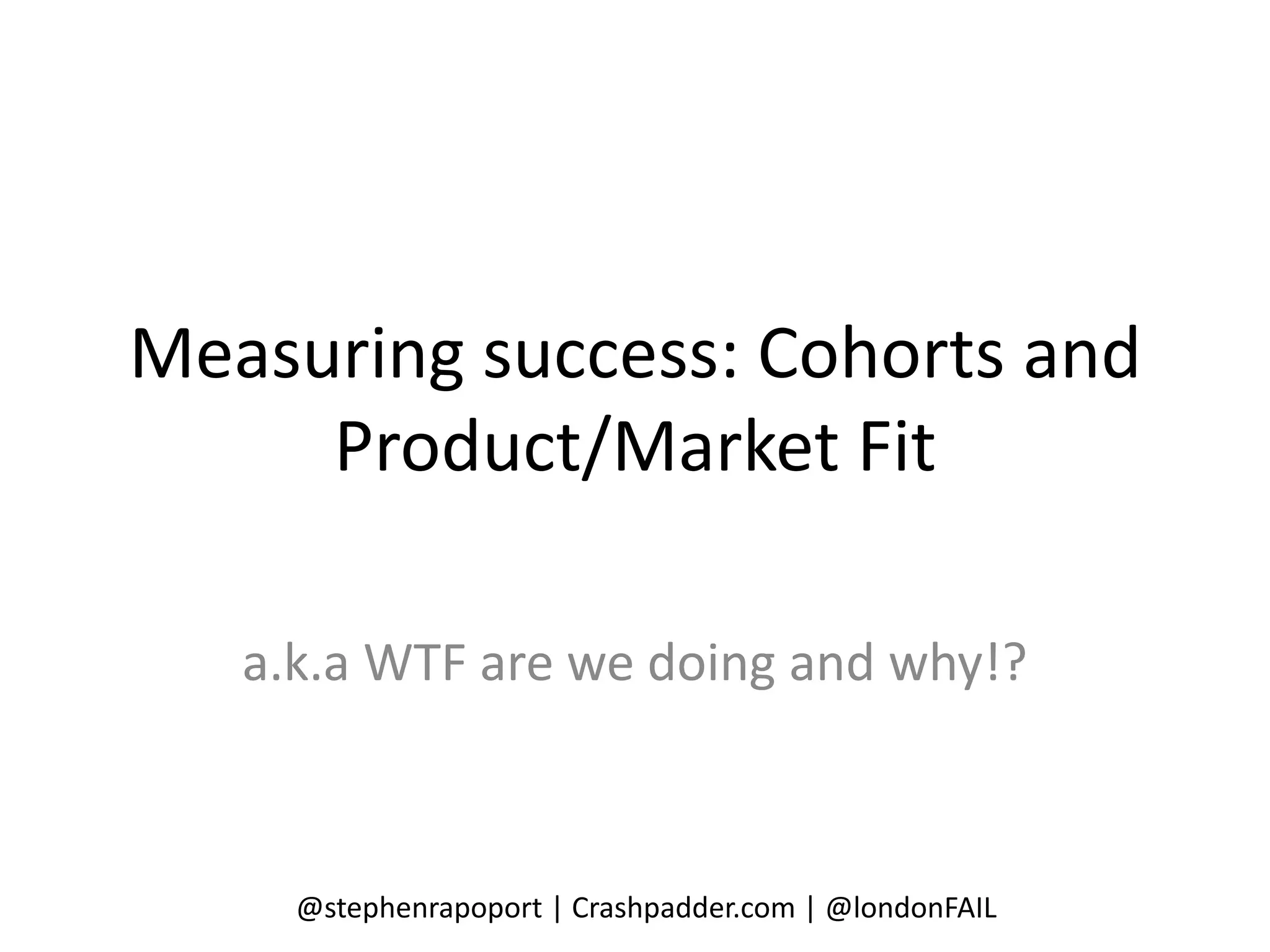 Measuring success: Cohorts and Product/Market Fit

a.k.a WTF are we doing and why!?

@stephenrapoport | Crashpadder.com | @londonFAIL